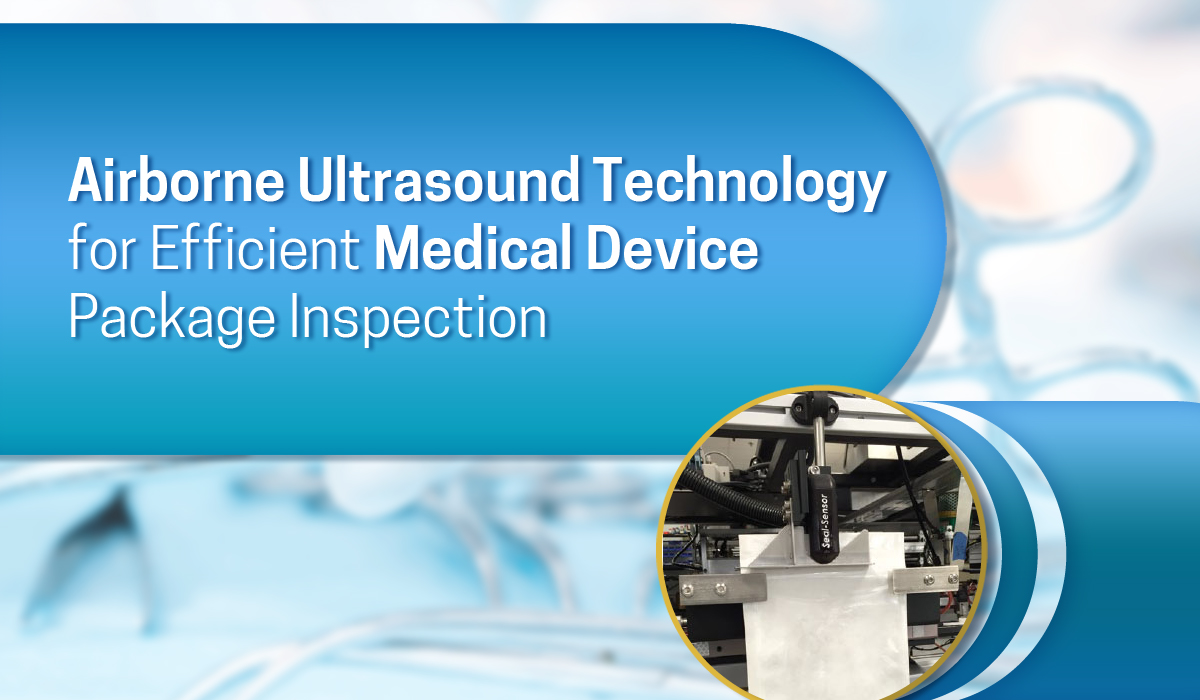 Airborne Ultrasound Technology for Efficient Medical Device Package Inspection

Seal-Sensor